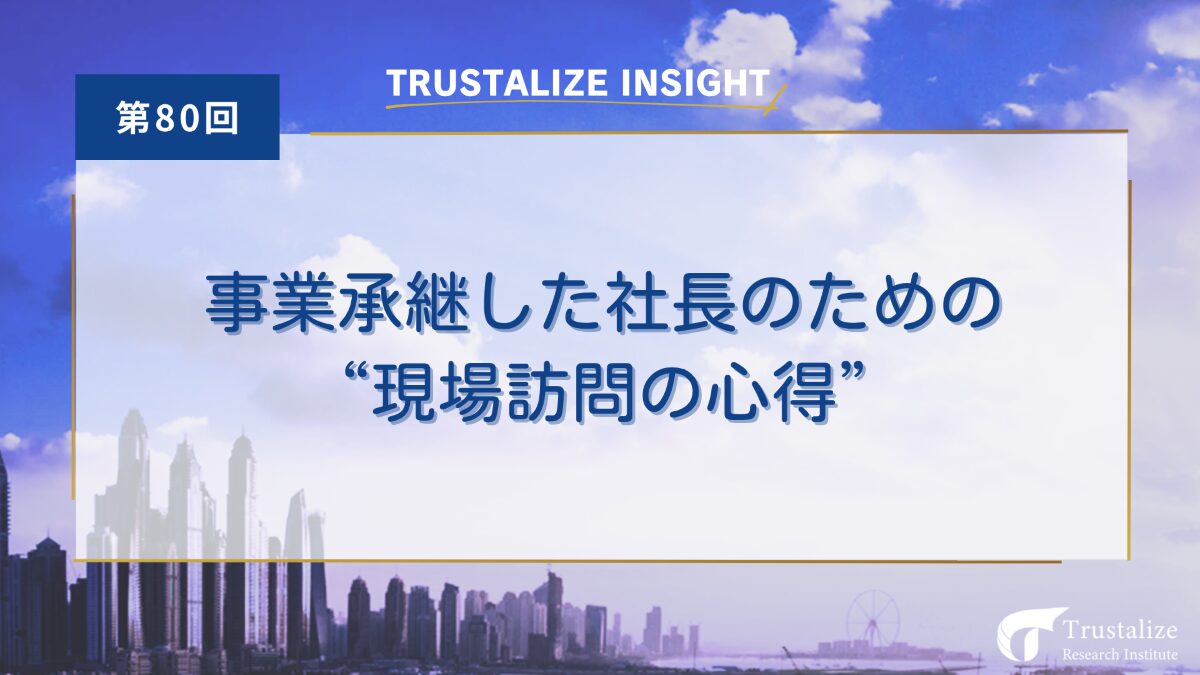 第80回

TRUSTALIZE INSIGHT

事業承継した社長のための
“現場訪問の心得”

Trustalize
Research Institute